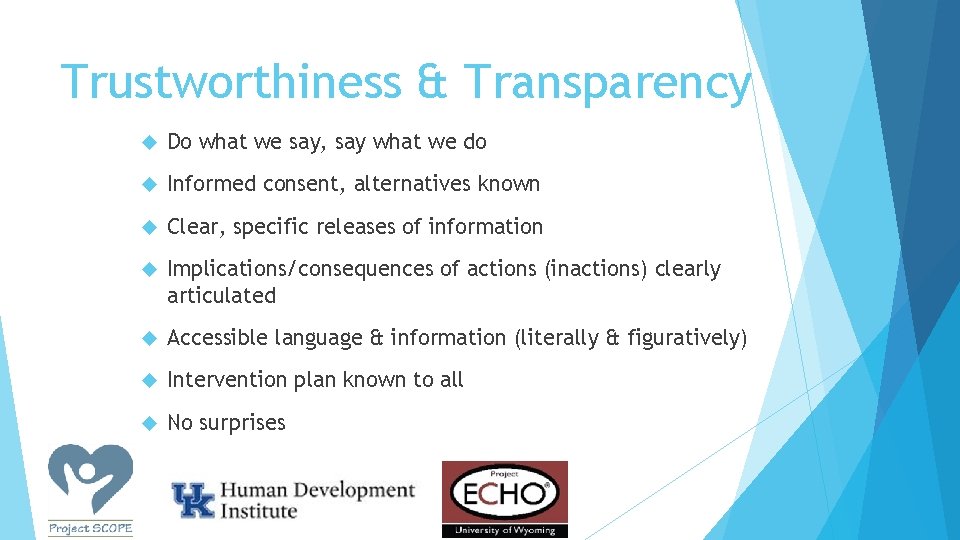 Trustworthiness & Transparency

Do what we say, say what we do

Informed consent, alternatives known

Clear, specific releases of information

Implications/consequences of actions (inactions) clearly articulated

Accessible language & information (literally & figuratively)

Intervention plan known to all

No surprises

Project SCOPE

UK Human Development Institute

Project ECHO®
University of Wyoming